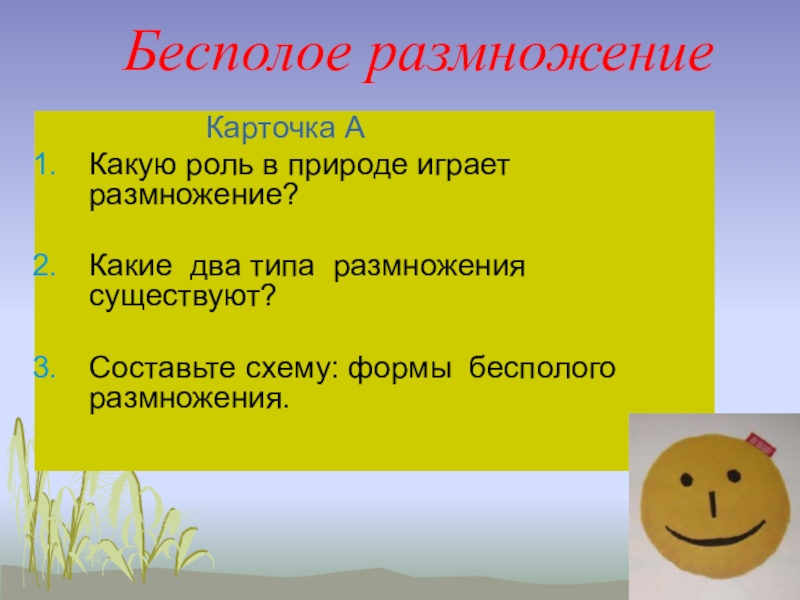 Бесполое размножение

Карточка А

1. Какую роль в природе играет размножение?

2. Какие два типа размножения существуют?

3. Составьте схему: формы бесполого размножения.